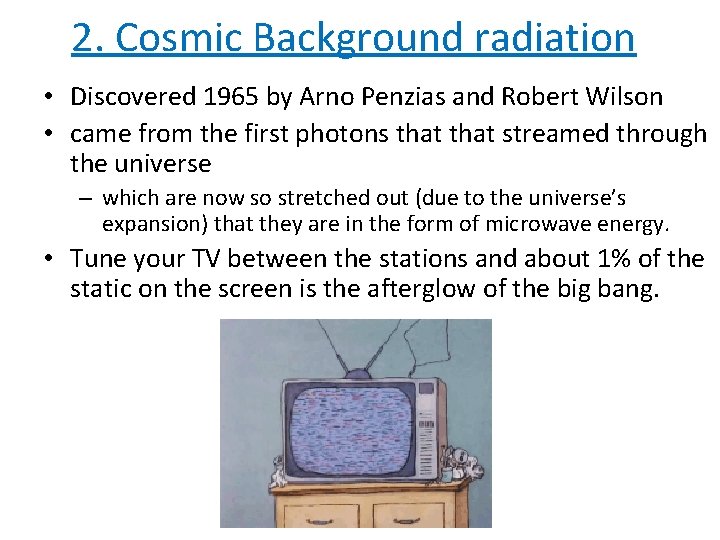 2. Cosmic Background radiation

• Discovered 1965 by Arno Penzias and Robert Wilson
• came from the first photons that that streamed through the universe
– which are now so stretched out (due to the universe's expansion) that they are in the form of microwave energy.
• Tune your TV between the stations and about 1% of the static on the screen is the afterglow of the big bang.